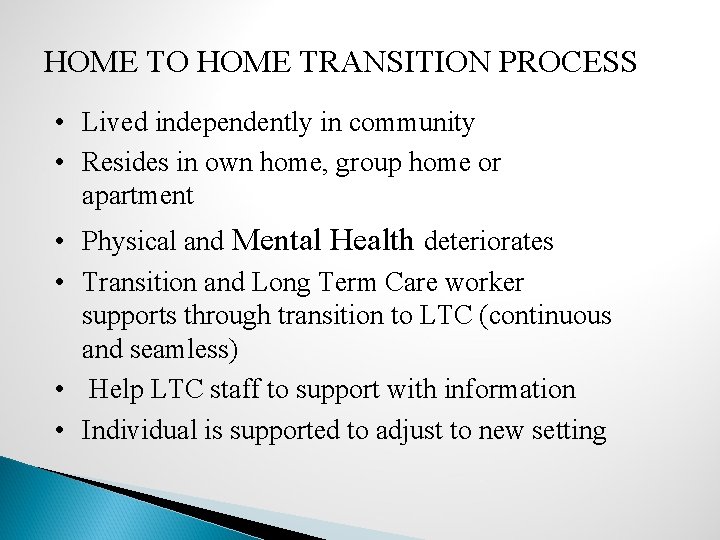 HOME TO HOME TRANSITION PROCESS

• Lived independently in community
• Resides in own home, group home or apartment
• Physical and Mental Health deteriorates
• Transition and Long Term Care worker supports through transition to LTC (continuous and seamless)
• Help LTC staff to support with information
• Individual is supported to adjust to new setting